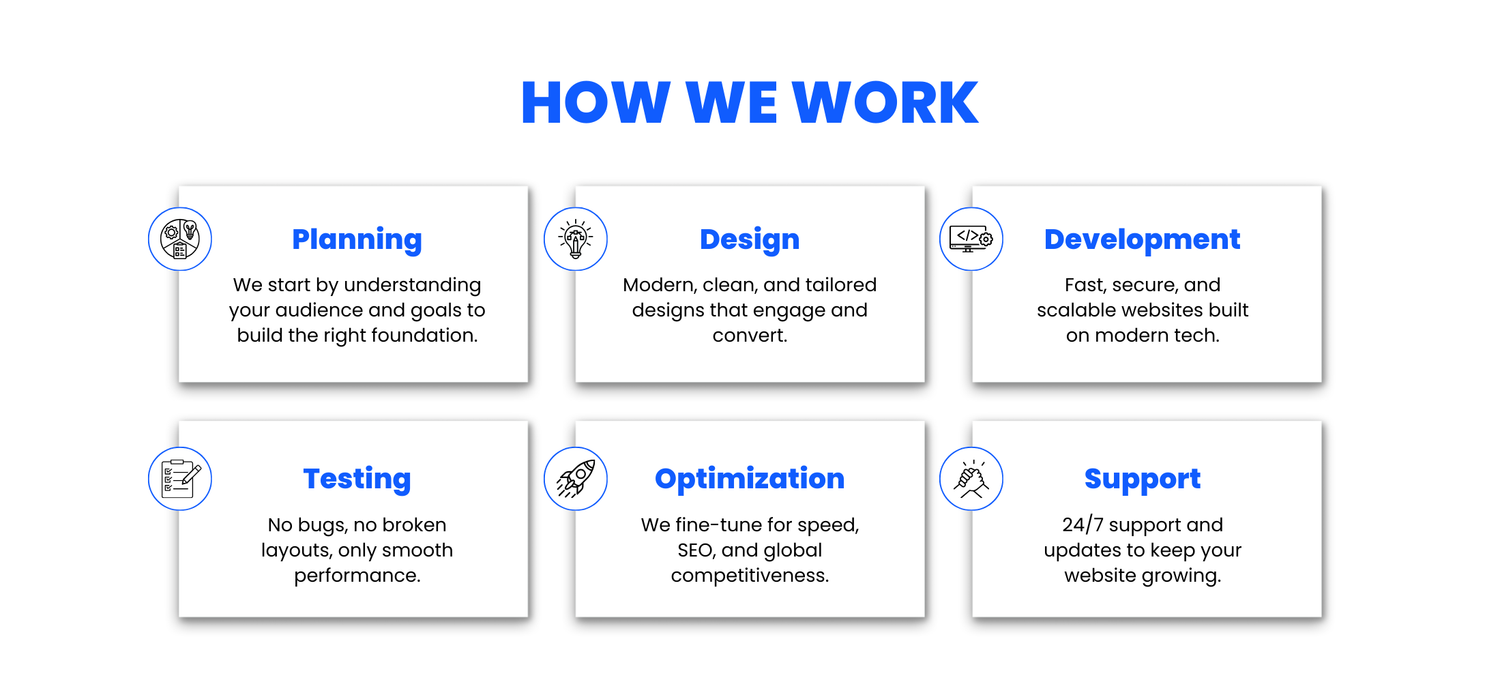 HOW WE WORK

Planning

We start by understanding your audience and goals to build the right foundation.

Design

Modern, clean, and tailored designs that engage and convert.

Development

Fast, secure, and scalable websites built on modern tech.

Testing

No bugs, no broken layouts, only smooth performance.

Optimization

We fine-tune for speed, SEO, and global competitiveness.

Support

24/7 support and updates to keep your website growing.